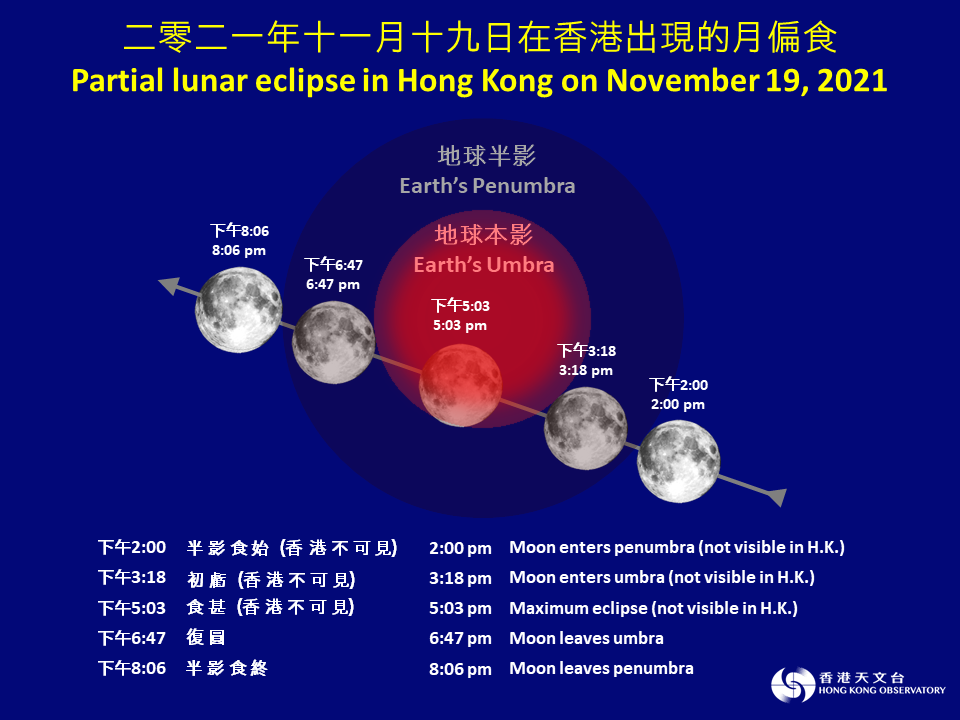 二零二一年十一月十九日在香港出現的月偏食
Partial lunar eclipse in Hong Kong on November 19, 2021

地球半影
Earth's Penumbra

地球本影
Earth's Umbra

下午8:06
8:06 pm

下午6:47
6:47 pm

下午5:03
5:03 pm

下午3:18
3:18 pm

下午2:00
2:00 pm

| | | | |
|---|---|---|---|
| 下午2:00 | 半影食始 (香港不可見) | 2:00 pm | Moon enters penumbra (not visible in H.K.) |
| 下午3:18 | 初虧 (香港不可見) | 3:18 pm | Moon enters umbra (not visible in H.K.) |
| 下午5:03 | 食甚 (香港不可見) | 5:03 pm | Maximum eclipse (not visible in H.K.) |
| 下午6:47 | 復圓 | 6:47 pm | Moon leaves umbra |
| 下午8:06 | 半影食終 | 8:06 pm | Moon leaves penumbra |

香港天文台
HONG KONG OBSERVATORY